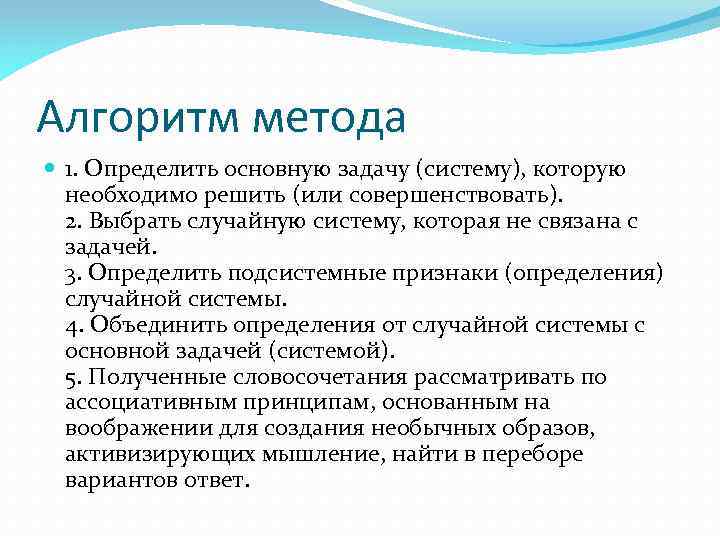 Алгоритм метода

1. Определить основную задачу (систему), которую необходимо решить (или совершенствовать).
2. Выбрать случайную систему, которая не связана с задачей.
3. Определить подсистемные признаки (определения) случайной системы.
4. Объединить определения от случайной системы с основной задачей (системой).
5. Полученные словосочетания рассматривать по ассоциативным принципам, основанным на воображении для создания необычных образов, активизирующих мышление, найти в переборе вариантов ответ.